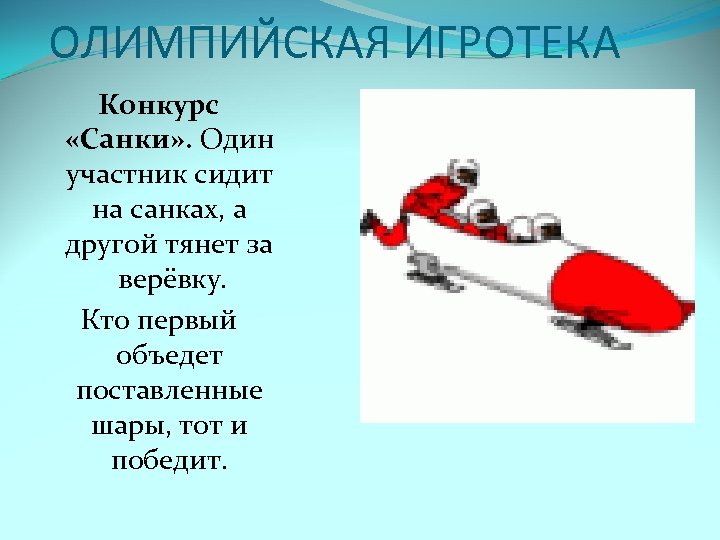 ОЛИМПИЙСКАЯ ИГРОТЕКА

Конкурс «Санки». Один участник сидит на санках, а другой тянет за верёвку.

Кто первый объедет поставленные шары, тот и победит.